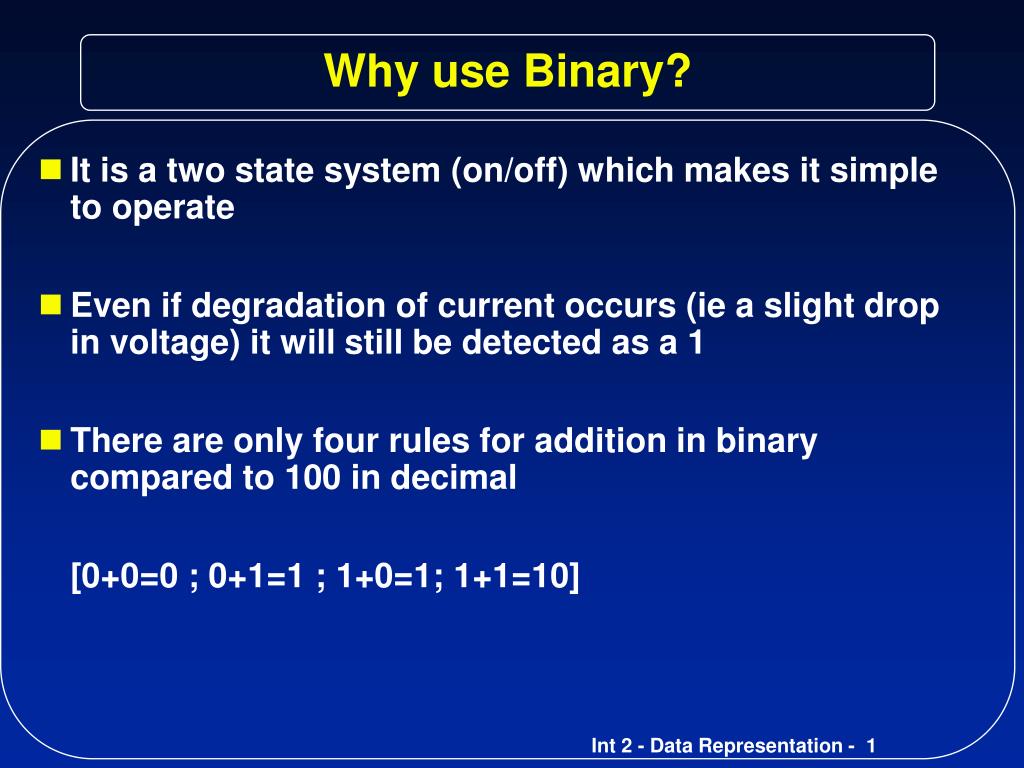 Why use Binary?

It is a two state system (on/off) which makes it simple to operate

Even if degradation of current occurs (ie a slight drop in voltage) it will still be detected as a 1

There are only four rules for addition in binary compared to 100 in decimal

[0+0=0 ; 0+1=1 ; 1+0=1; 1+1=10]

Int 2 - Data Representation - 1